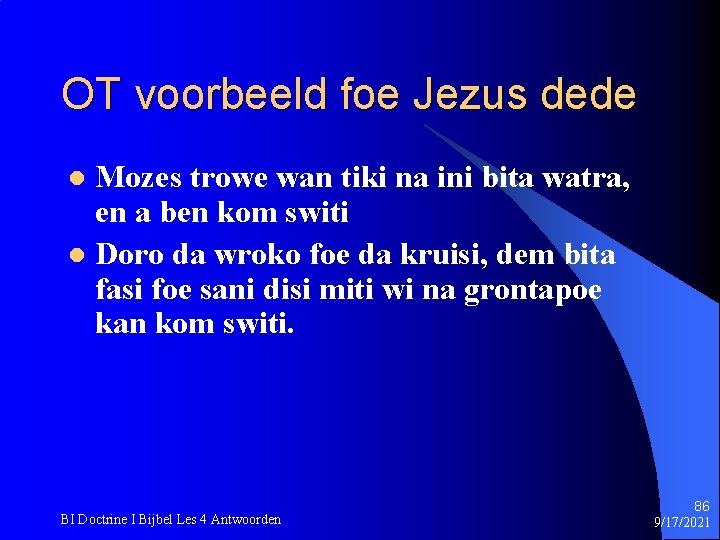 OT voorbeeld foe Jezus dede

- Mozes trowe wan tiki na ini bita watra, en a ben kom switi
- Doro da wroko foe da kruisi, dem bita fasi foe sani disi miti wi na grontapoe kan kom switi.

BI Doctrine I Bijbel Les 4 Antwoorden

86
9/17/2021